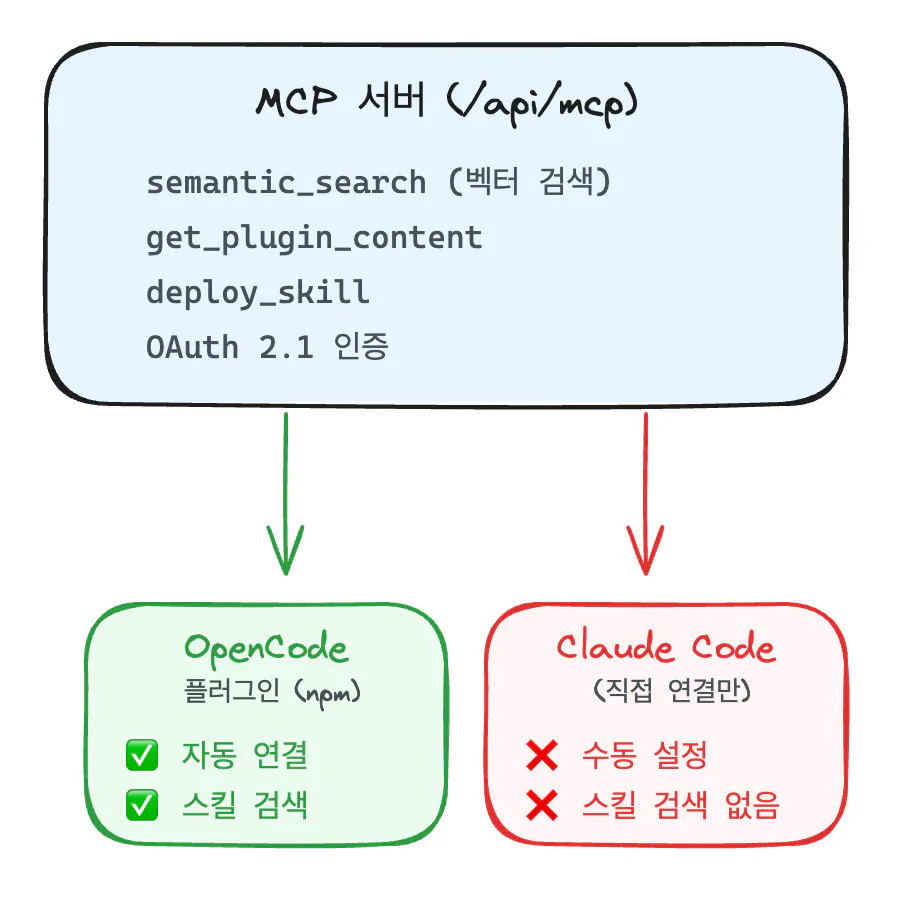 MCP 서버 (/api/mcp)

semantic_search (벡터 검색)
get_plugin_content
deploy_skill
OAuth 2.1 인증

OpenCode
플러그인 (npm)

✅ 자동 연결
✅ 스킬 검색

Claude Code
(직접 연결만)

❌ 수동 설정
❌ 스킬 검색 없음